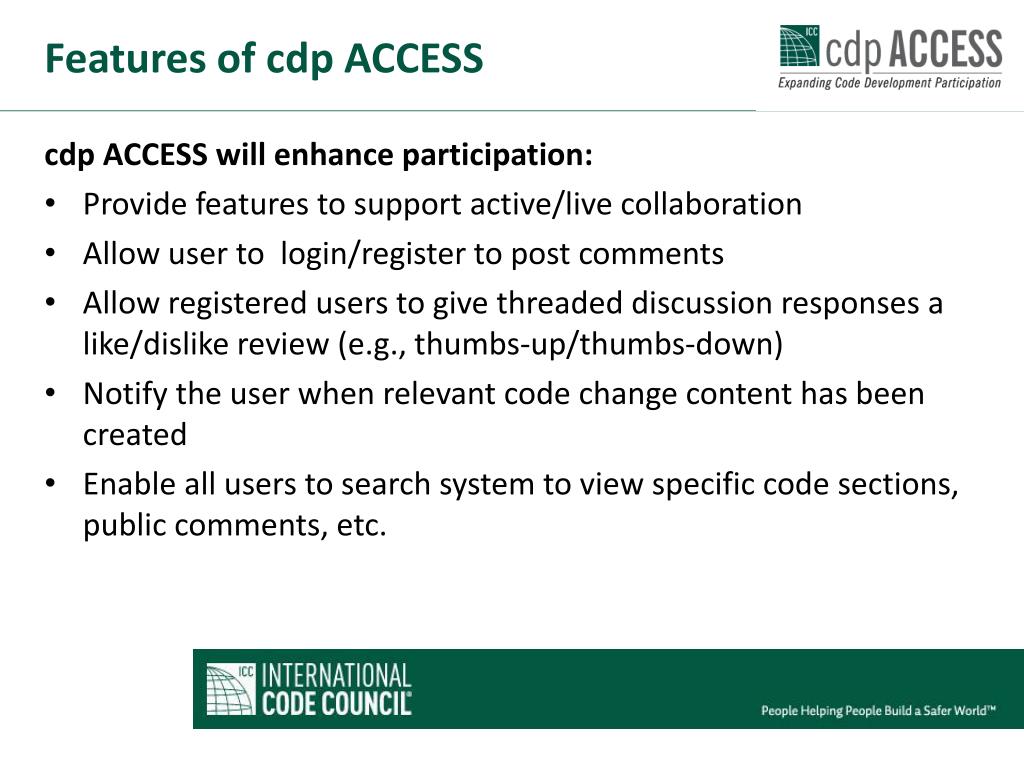 Features of cdp ACCESS

ICC cdp ACCESS
Expanding Code Development Participation

cdp ACCESS will enhance participation:

• Provide features to support active/live collaboration
• Allow user to login/register to post comments
• Allow registered users to give threaded discussion responses a like/dislike review (e.g., thumbs-up/thumbs-down)
• Notify the user when relevant code change content has been created
• Enable all users to search system to view specific code sections, public comments, etc.

ICC INTERNATIONAL CODE COUNCIL®

People Helping People Build a Safer World™